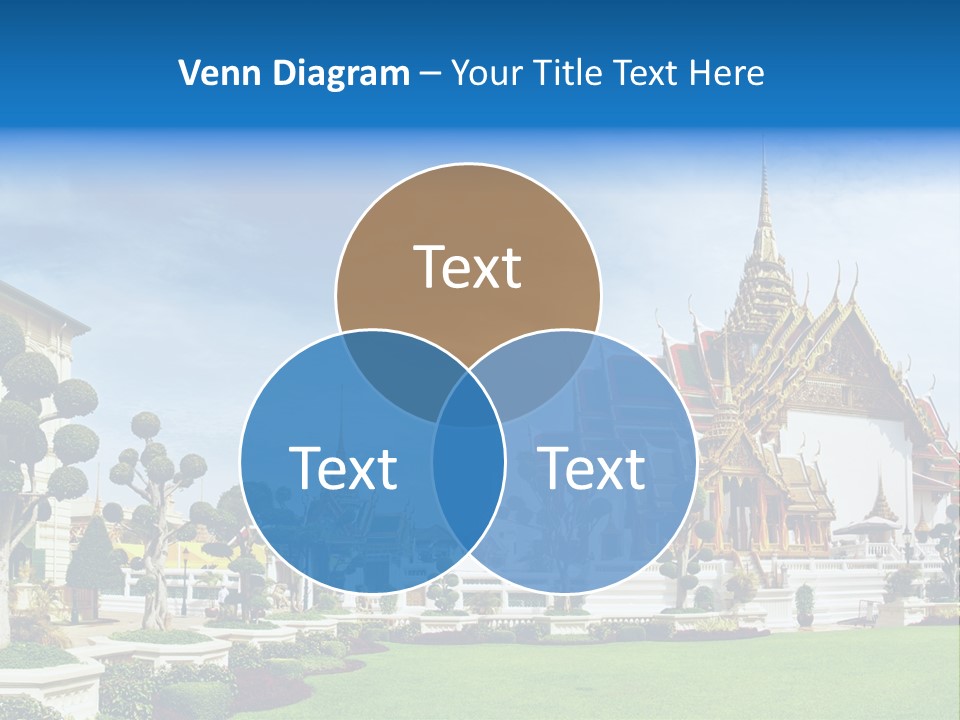 Venn Diagram – Your Title Text Here

Text

Text

Text